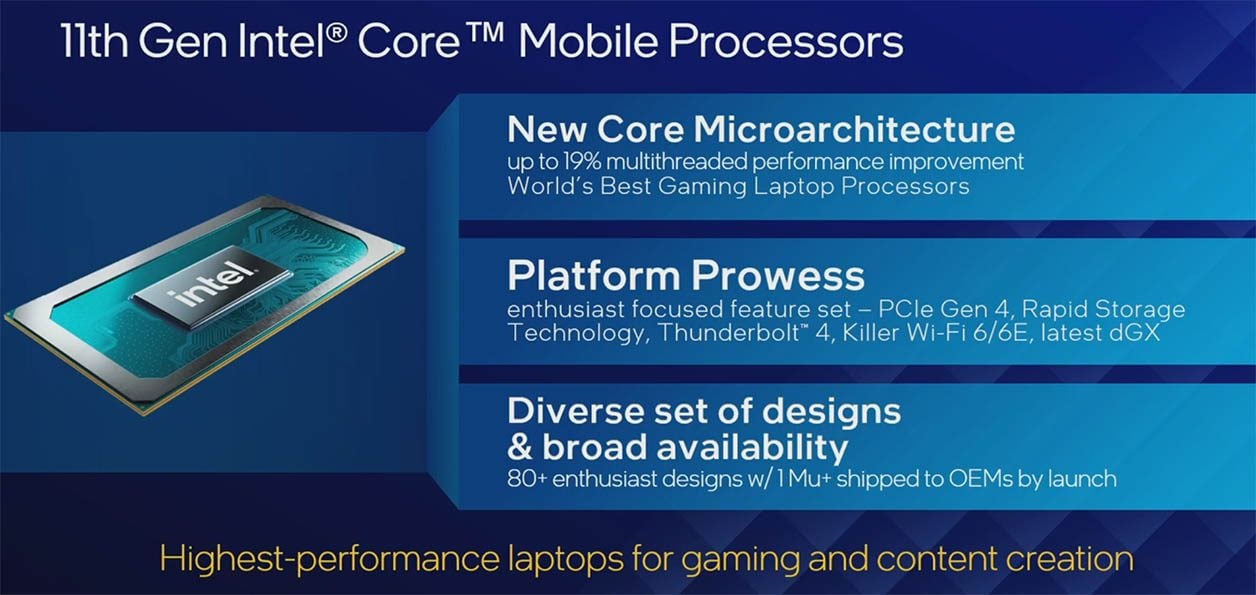 11th Gen Intel® Core™ Mobile Processors

intel

New Core Microarchitecture
up to 19% multithreaded performance improvement
World's Best Gaming Laptop Processors

Platform Prowess
enthusiast focused feature set – PCIe Gen 4, Rapid Storage Technology, Thunderbolt™ 4, Killer Wi-Fi 6/6E, latest dGX

Diverse set of designs & broad availability
80+ enthusiast designs w/ 1 Mu+ shipped to OEMs by launch

Highest-performance laptops for gaming and content creation